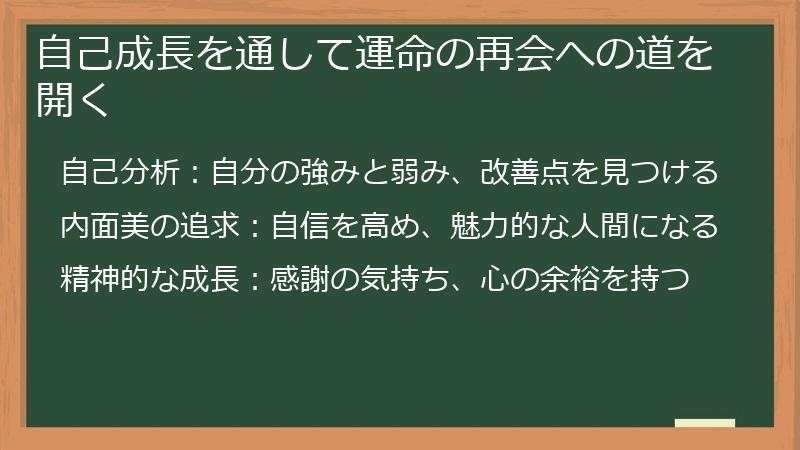 自己成長を通して運命の再会への道を開く

自己分析：自分の強みと弱み、改善点を見つける

内面美の追求：自信を高め、魅力的な人間になる

精神的な成長：感謝の気持ち、心の余裕を持つ